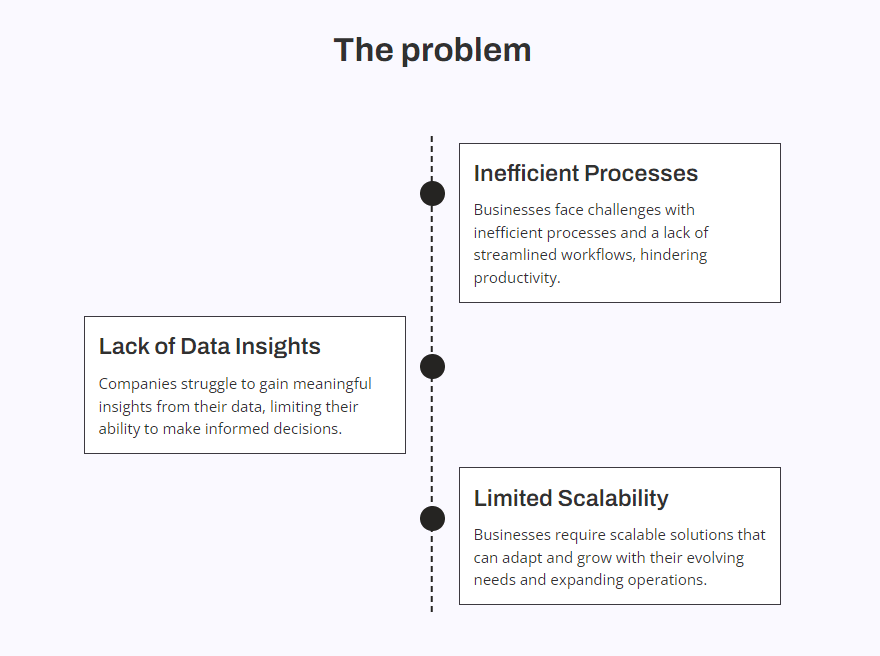 The problem

Inefficient Processes

Businesses face challenges with inefficient processes and a lack of streamlined workflows, hindering productivity.

Lack of Data Insights

Companies struggle to gain meaningful insights from their data, limiting their ability to make informed decisions.

Limited Scalability

Businesses require scalable solutions that can adapt and grow with their evolving needs and expanding operations.